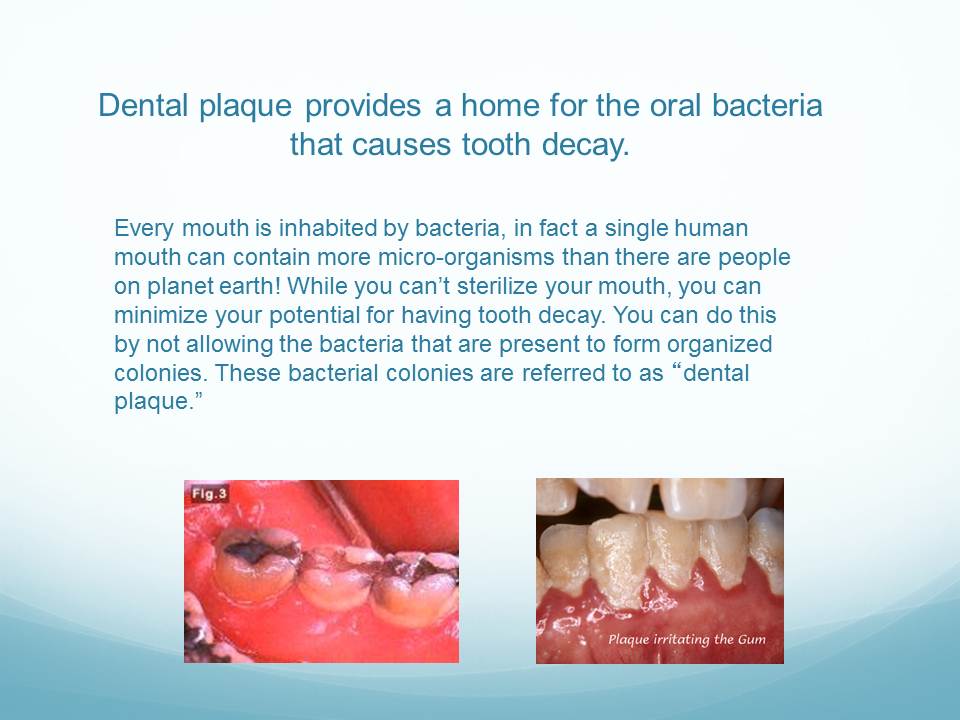 Dental plaque provides a home for the oral bacteria that causes tooth decay.

Every mouth is inhabited by bacteria, in fact a single human mouth can contain more micro-organisms than there are people on planet earth! While you can’t sterilize your mouth, you can minimize your potential for having tooth decay. You can do this by not allowing the bacteria that are present to form organized colonies. These bacterial colonies are referred to as “dental plaque.”

Fig.3

Plaque irritating the Gum